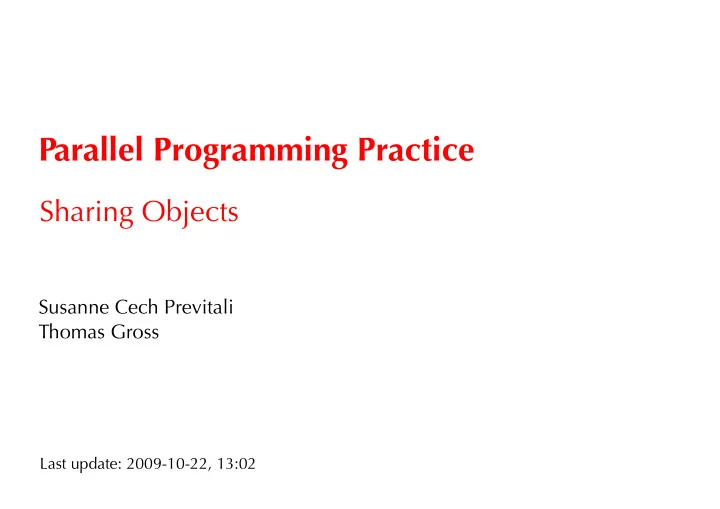 Parallel Programming Practice

Sharing Objects

Susanne Cech Previtali
Thomas Gross

Last update: 2009-10-22, 13:02